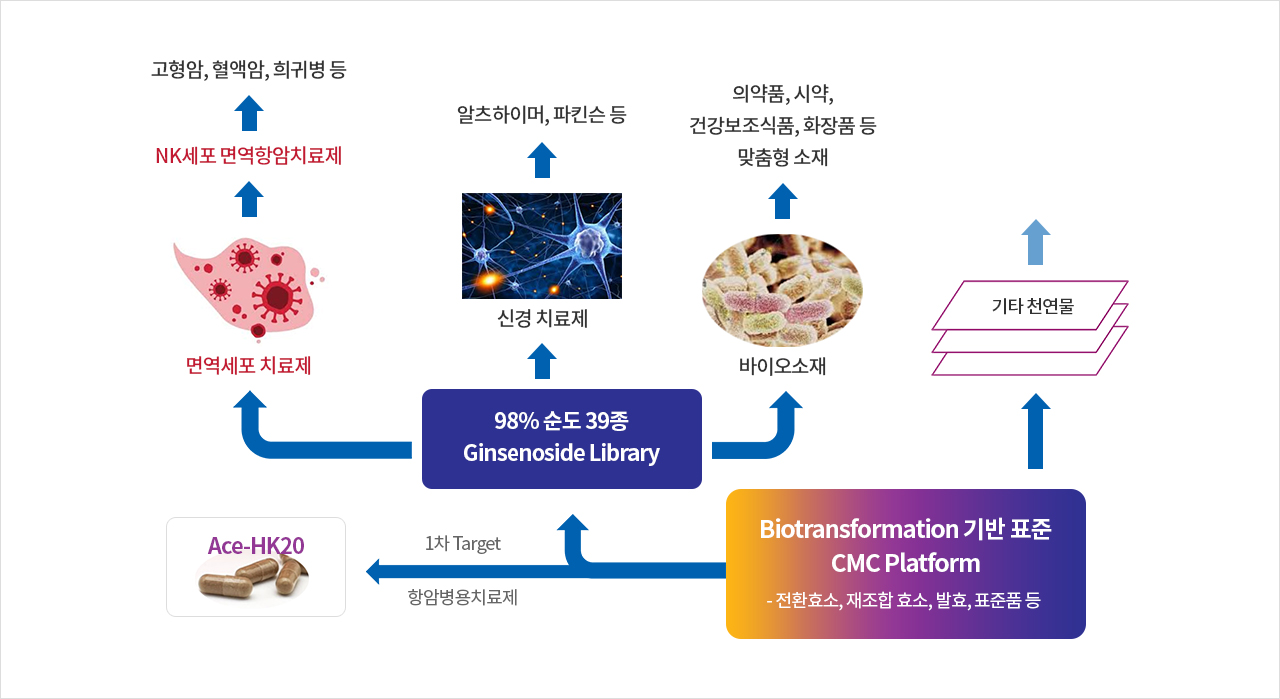 고형암, 혈액암, 희귀병 등

NK세포 면역항암치료제

면역세포 치료제

알츠하이머, 파킨슨 등

신경 치료제

의약품, 시약,
건강보조식품, 화장품 등
맞춤형 소재

바이오소재

기타 천연물

98% 순도 39종
Ginsenoside Library

Ace-HK20

1차 Target

항암병용치료제

Biotransformation 기반 표준
CMC Platform
- 전환효소, 재조합 효소, 발효, 표준품 등